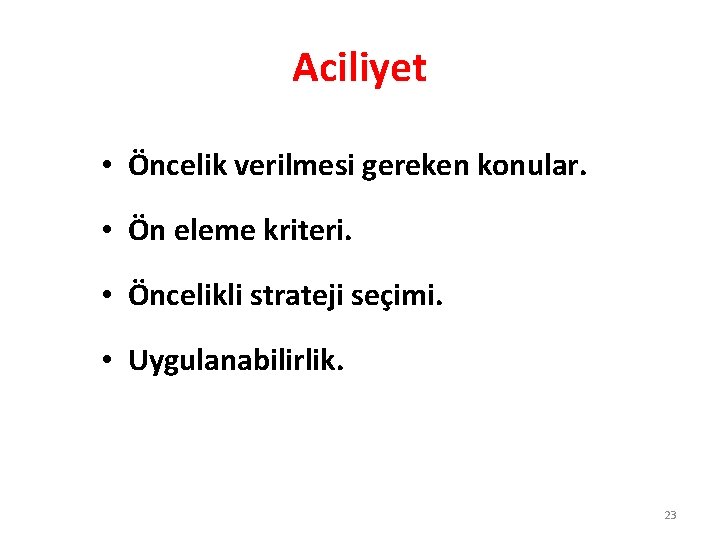 Aciliyet

• Öncelik verilmesi gereken konular.

• Ön eleme kriteri.

• Öncelikli strateji seçimi.

• Uygulanabilirlik.

23